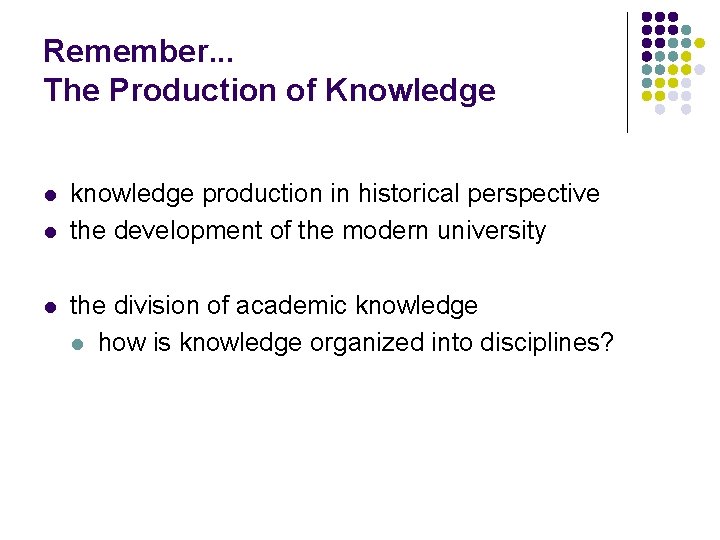 Remember...
The Production of Knowledge

- knowledge production in historical perspective
- the development of the modern university

- the division of academic knowledge
  - how is knowledge organized into disciplines?